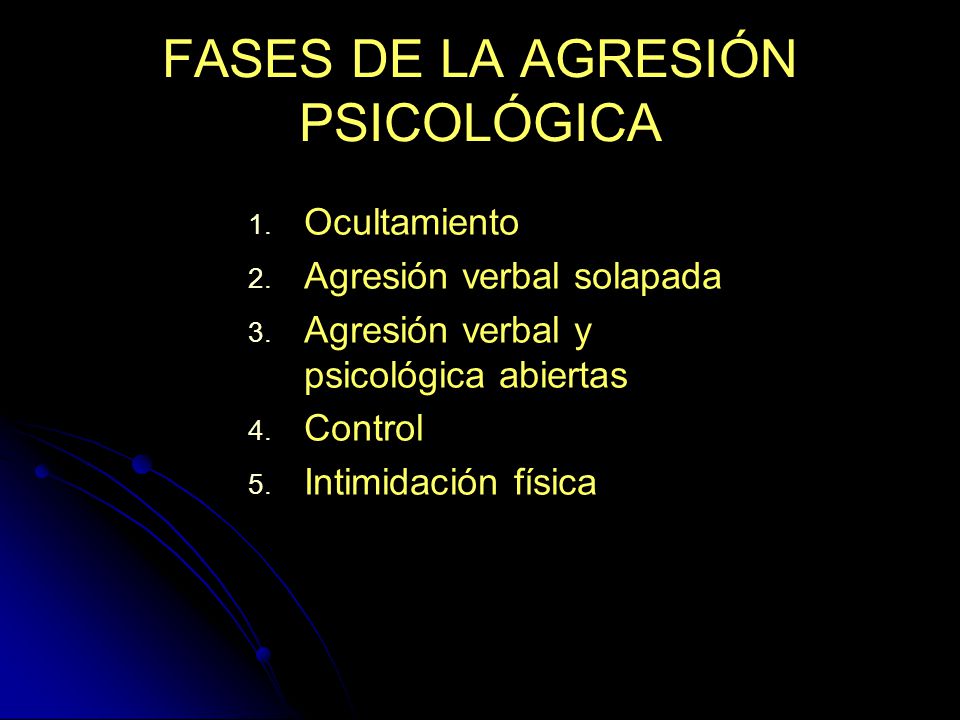 FASES DE LA AGRESIÓN PSICOLÓGICA

1. Ocultamiento
2. Agresión verbal solapada
3. Agresión verbal y psicológica abiertas
4. Control
5. Intimidación física